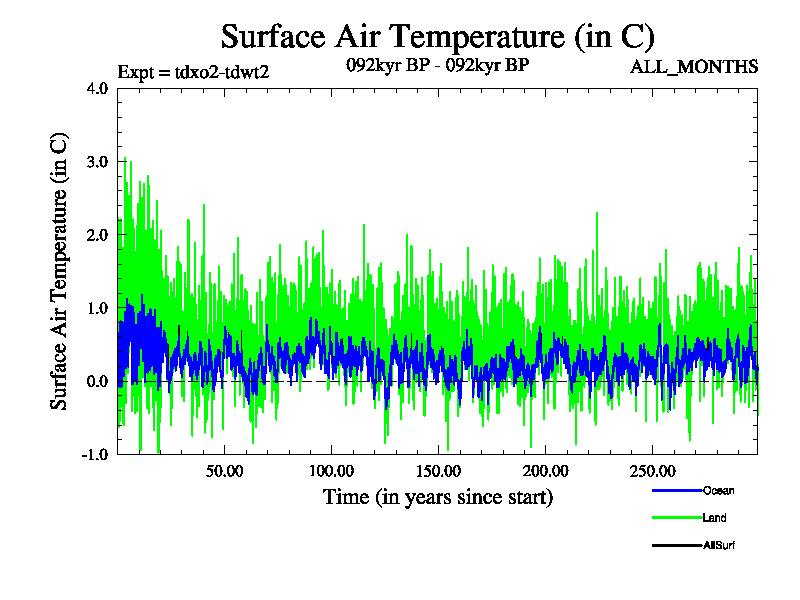 Surface Air Temperature (in C)

Expt = tdxo2-tdwt2

092kyr BP - 092kyr BP

ALL_MONTHS

Surface Air Temperature (in C)

4.0
3.0
2.0
1.0
0.0
-1.0

50.00
100.00
150.00
200.00
250.00

Time (in years since start)

Ocean
Land
AllSurf